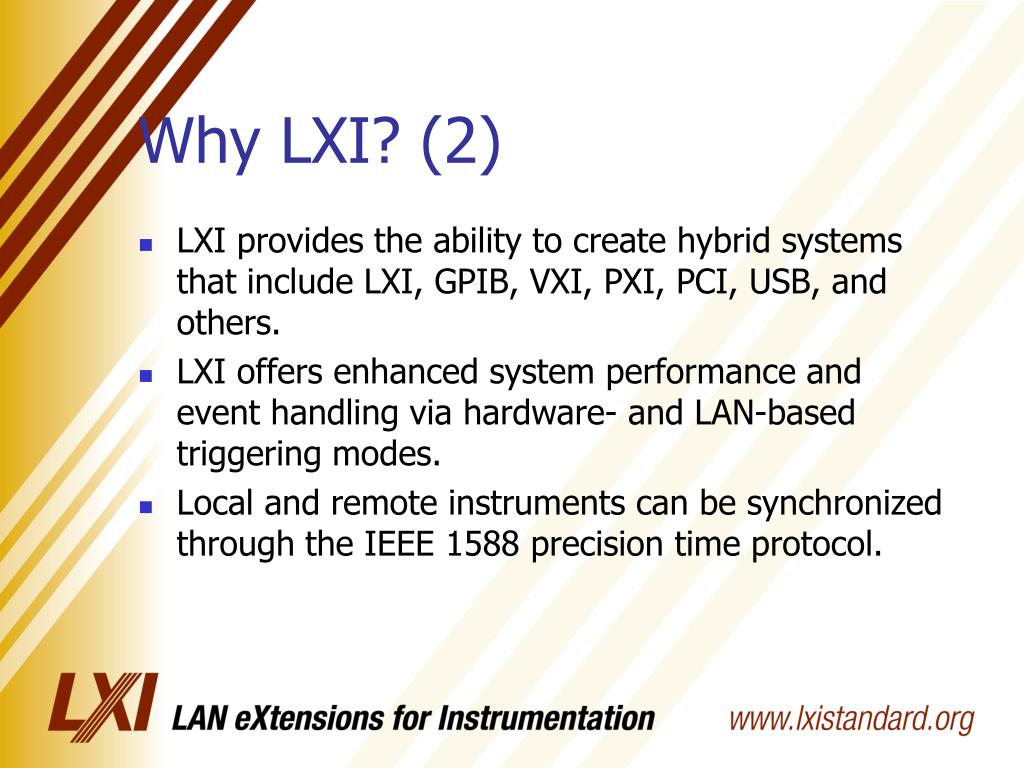 Why LXI? (2)

- LXI provides the ability to create hybrid systems that include LXI, GPIB, VXI, PXI, PCI, USB, and others.
- LXI offers enhanced system performance and event handling via hardware- and LAN-based triggering modes.
- Local and remote instruments can be synchronized through the IEEE 1588 precision time protocol.

LXI LAN eXtensions for Instrumentation www.lxistandard.org